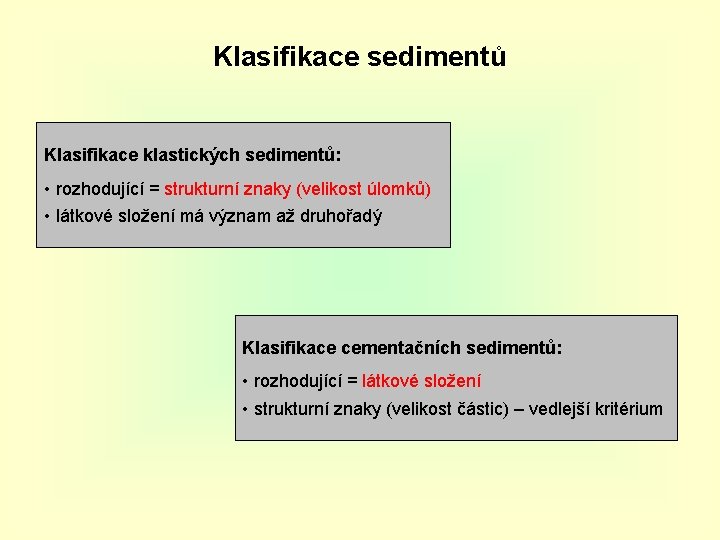 Klasifikace sedimentů

Klasifikace klastických sedimentů:

• rozhodující = strukturní znaky (velikost úlomků)

• látkové složení má význam až druhořadý

Klasifikace cementačních sedimentů:

• rozhodující = látkové složení

• strukturní znaky (velikost částic) – vedlejší kritérium